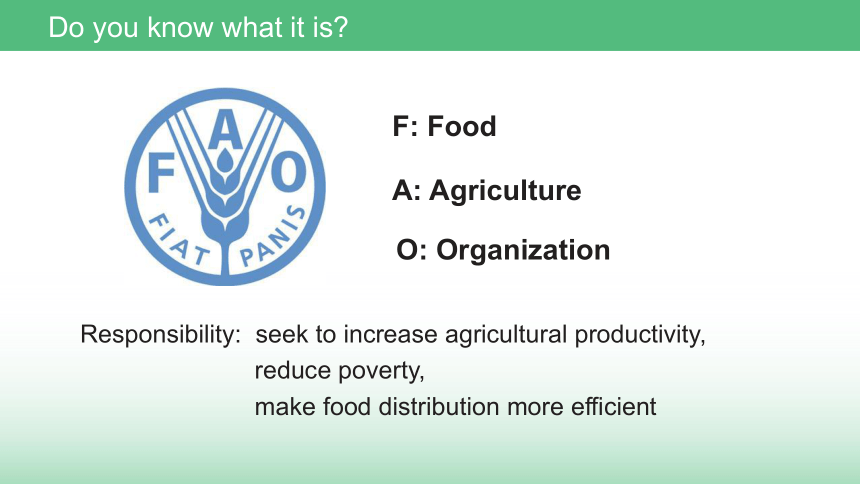 Do you know what it is?

F A O
FIAT PANIS

F: Food

A: Agriculture

O: Organization

Responsibility: seek to increase agricultural productivity,
reduce poverty,
make food distribution more efficient